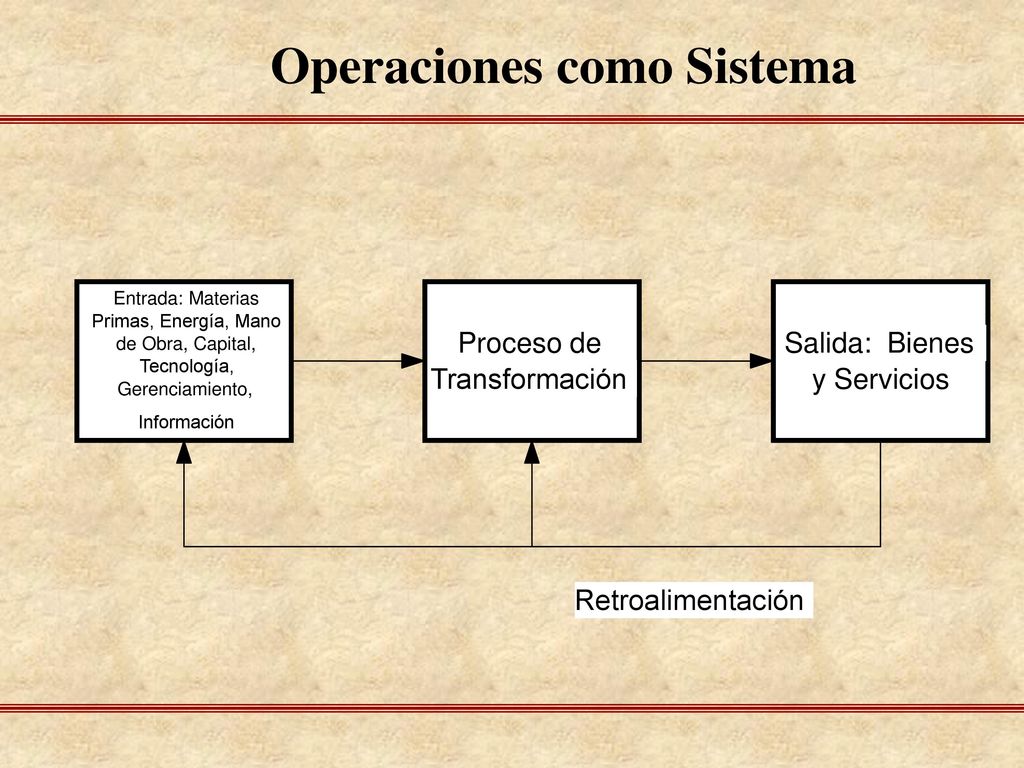 Operaciones como Sistema

Entrada: Materias Primas, Energía, Mano de Obra, Capital, Tecnología, Gerenciamiento,

Información

Proceso de Transformación

Salida: Bienes y Servicios

Retroalimentación